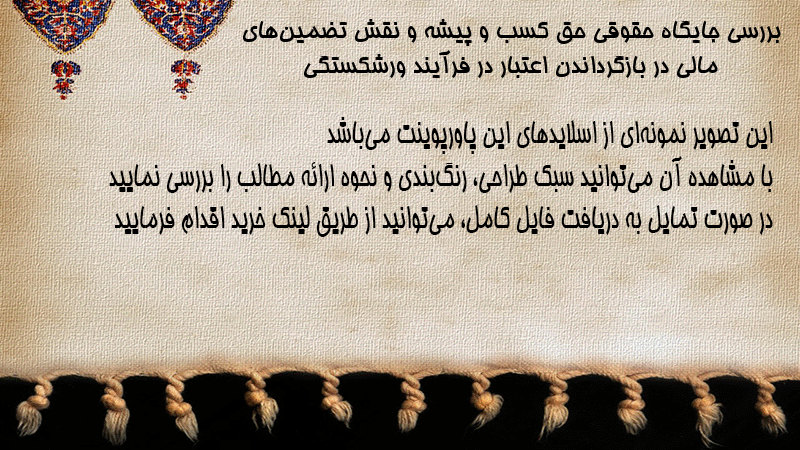 بررسی جایگاه حقوقی حق کسب و پیشه و نقش تضمین‌های مالی در بازگرداندن اعتبار در فرآیند ورشکستگی

این تصویر نمونه‌ای از اسلایدهای این پاورپوینت می‌باشد
با مشاهده آن می‌توانید سبک طراحی، رنگ‌بندی و نحوه ارائه مطالب را بررسی نمایید
در صورت تمایل به دریافت فایل کامل، می‌توانید از طریق لینک خرید اقدام فرمایید